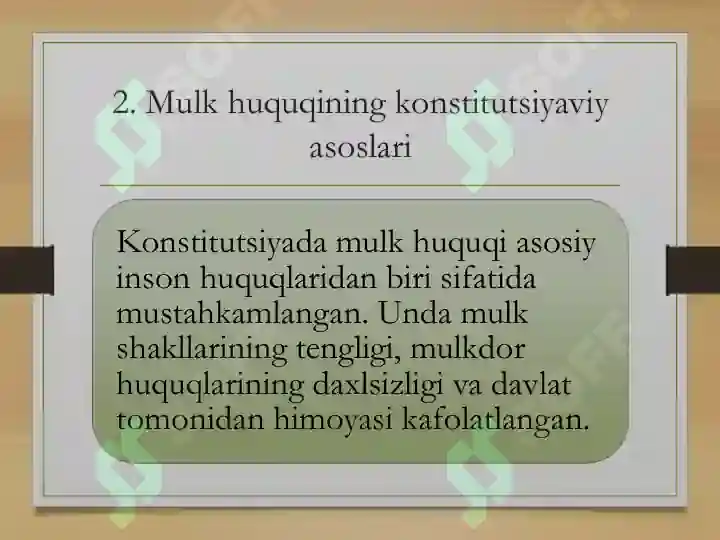 2. Mulk huquqining konstitutsiyaviy asoslari

Konstitutsiyada mulk huquqi asosiy inson huquqlaridan biri sifatida mustahkamlangan. Unda mulk shakllarining tengligi, mulkdor huquqlarining daxlsizligi va davlat tomonidan himoyasi kafolatlangan.